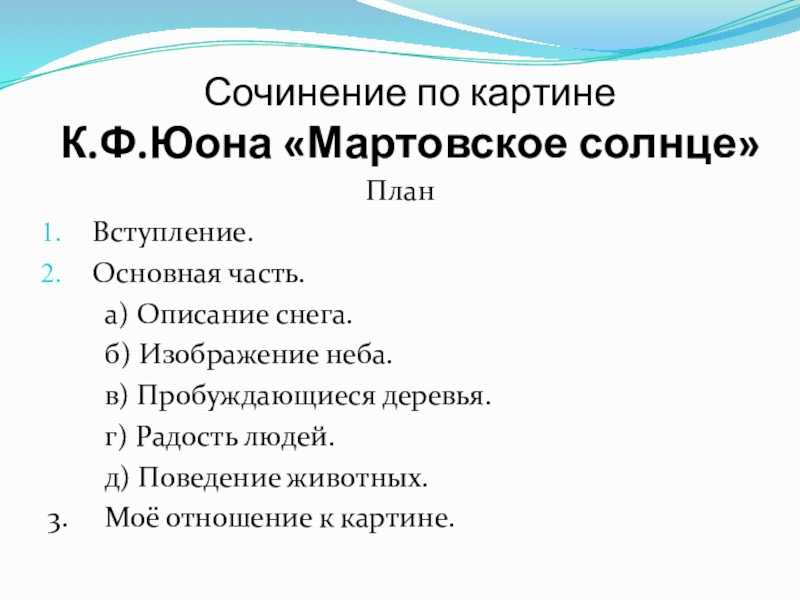 Сочинение по картине
К.Ф.Юона «Мартовское солнце»

План

1. Вступление.
2. Основная часть.
а) Описание снега.
б) Изображение неба.
в) Пробуждающиеся деревья.
г) Радость людей.
д) Поведение животных.
3. Моё отношение к картине.